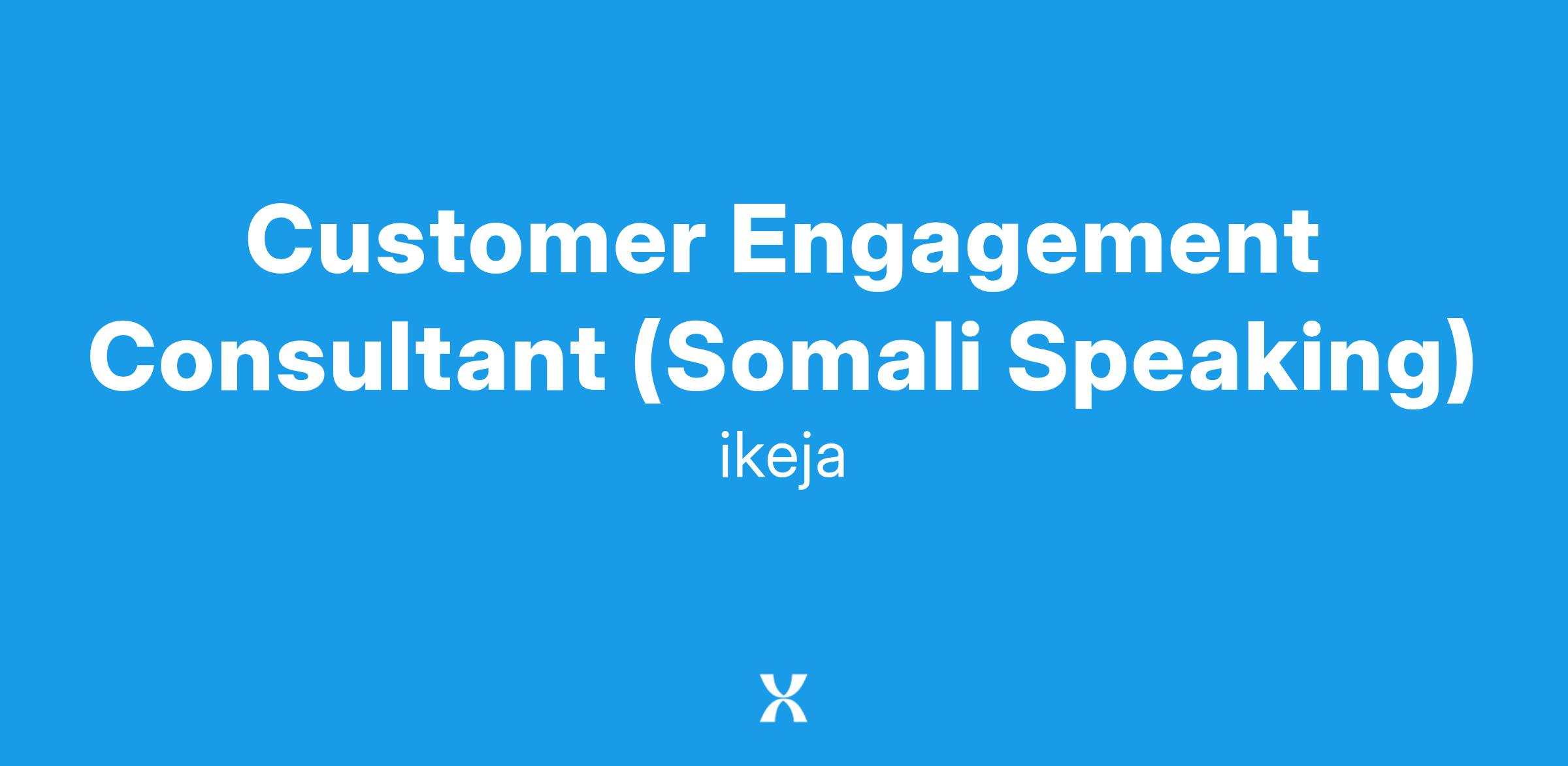 Customer Engagement Consultant (Somali Speaking)

ikeja